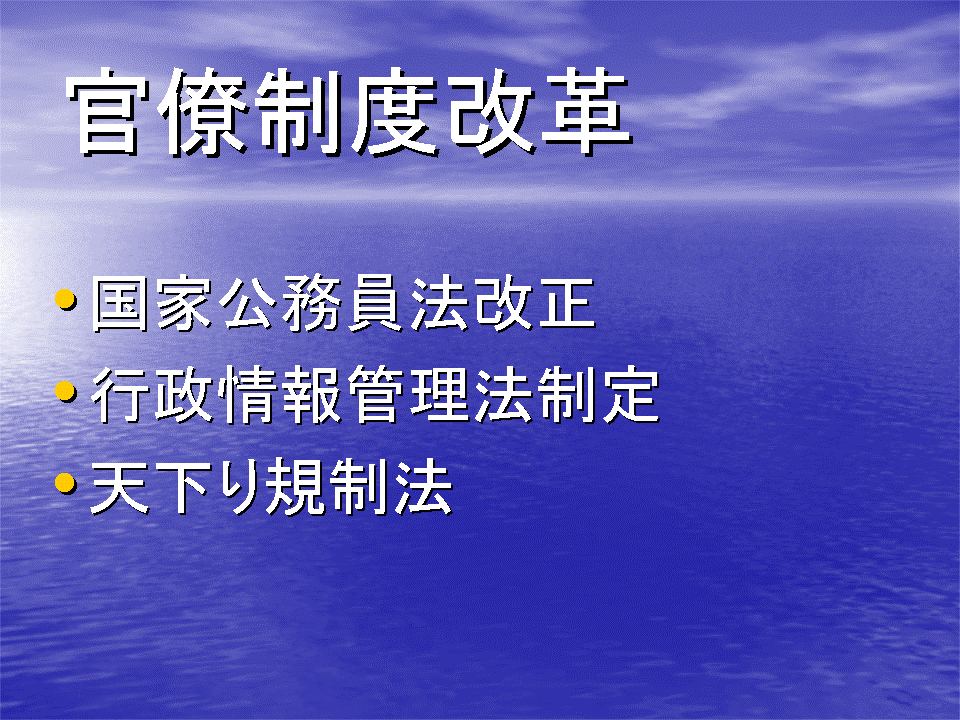 官僚制度改革

• 国家公務員法改正
• 行政情報管理法制定
• 天下り規制法